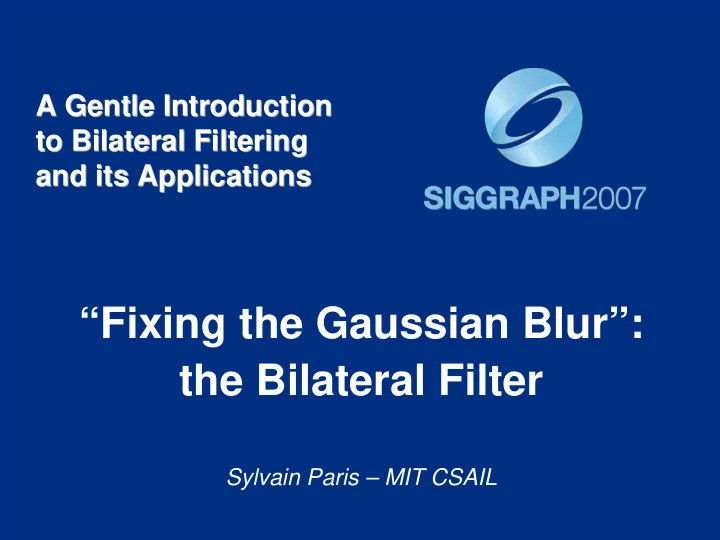 A Gentle Introduction to Bilateral Filtering and its Applications

SIGGRAPH2007

“Fixing the Gaussian Blur”: the Bilateral Filter

Sylvain Paris – MIT CSAIL